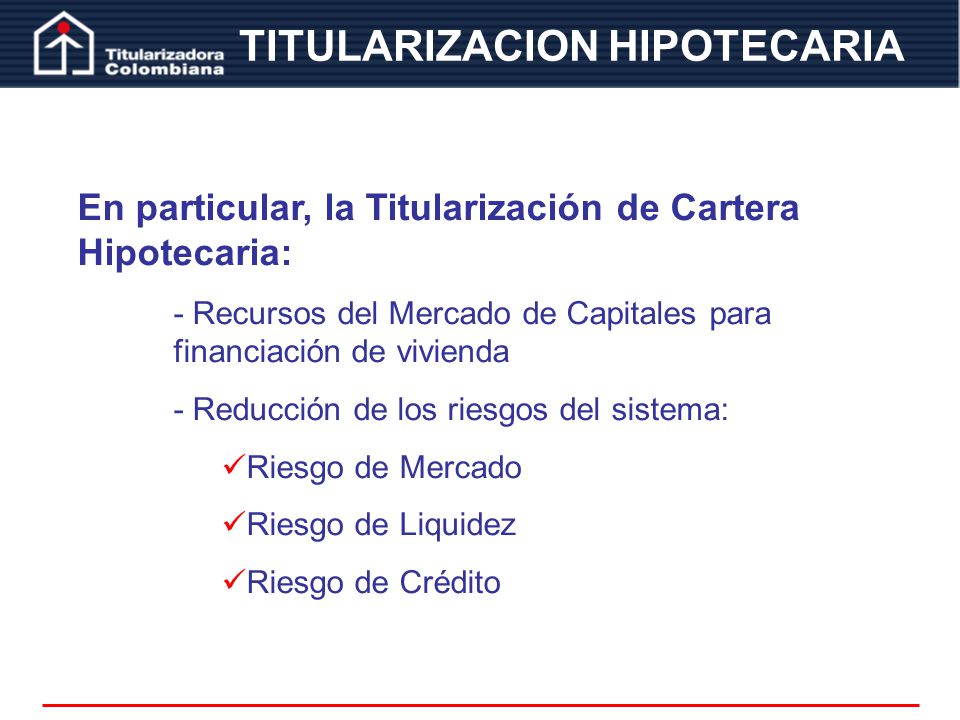 Titularizadora Colombiana

TITULARIZACION HIPOTECARIA

En particular, la Titularización de Cartera Hipotecaria:

- Recursos del Mercado de Capitales para financiación de vivienda

- Reducción de los riesgos del sistema:

✓Riesgo de Mercado

✓Riesgo de Liquidez

✓Riesgo de Crédito